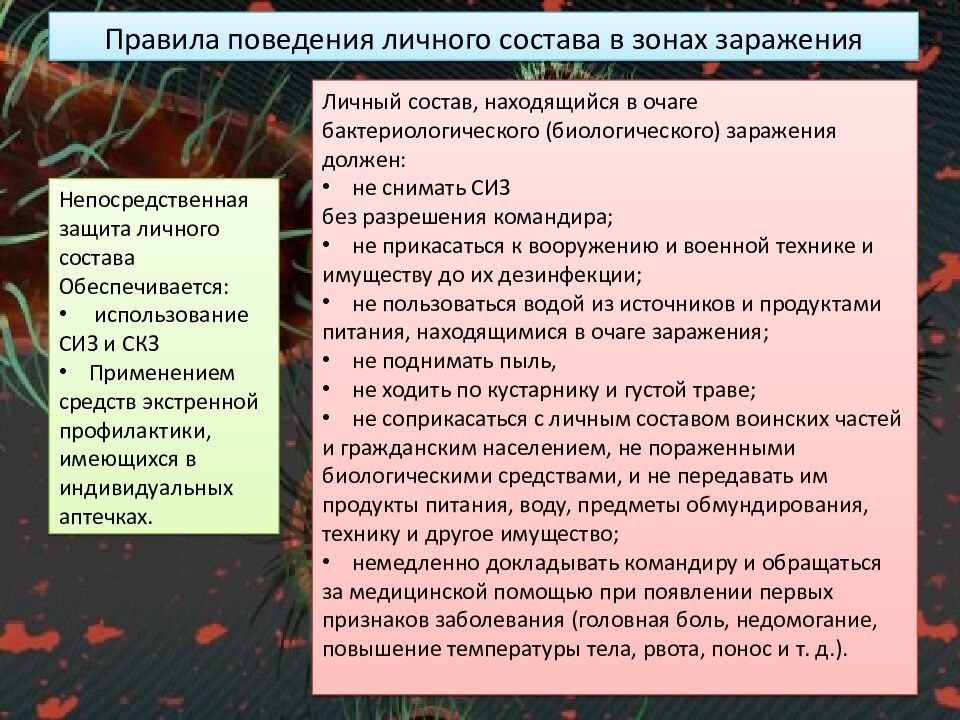 Правила поведения личного состава в зонах заражения

Непосредственная защита личного состава Обеспечивается:
• использование СИЗ и СКЗ
• Применением средств экстренной профилактики, имеющихся в индивидуальных аптечках.

Личный состав, находящийся в очаге бактериологического (биологического) заражения должен:
• не снимать СИЗ без разрешения командира;
• не прикасаться к вооружению и военной технике и имуществу до их дезинфекции;
• не пользоваться водой из источников и продуктами питания, находящимися в очаге заражения;
• не поднимать пыль,
• не ходить по кустарнику и густой траве;
• не соприкасаться с личным составом воинских частей и гражданским населением, не пораженными биологическими средствами, и не передавать им продукты питания, воду, предметы обмундирования, технику и другое имущество;
• немедленно докладывать командиру и обращаться за медицинской помощью при появлении первых признаков заболевания (головная боль, недомогание, повышение температуры тела, рвота, понос и т. д.).